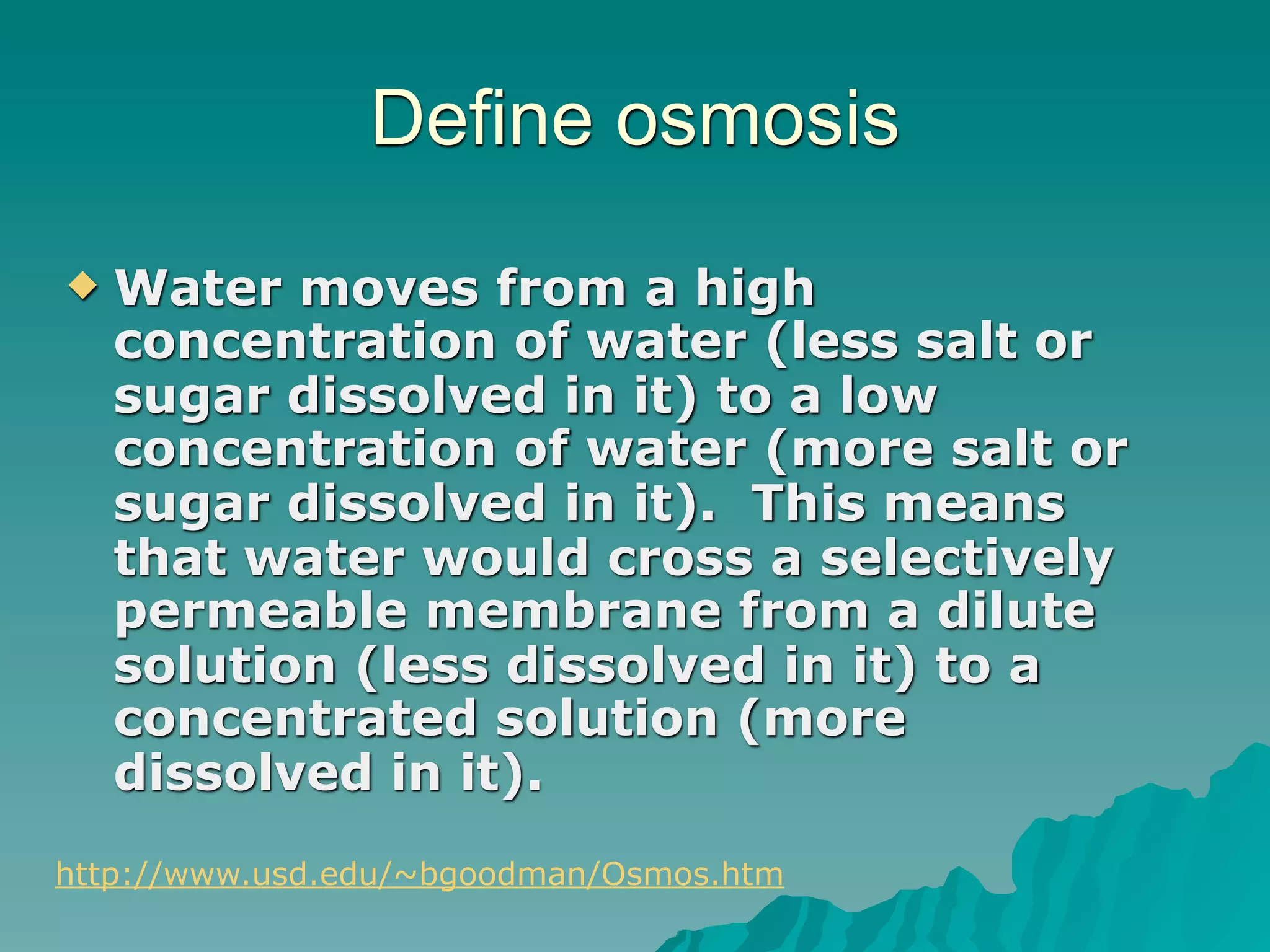 Define osmosis

◆ Water moves from a high concentration of water (less salt or sugar dissolved in it) to a low concentration of water (more salt or sugar dissolved in it).  This means that water would cross a selectively permeable membrane from a dilute solution (less dissolved in it) to a concentrated solution (more dissolved in it).

http://www.usd.edu/~bgoodman/Osmos.htm